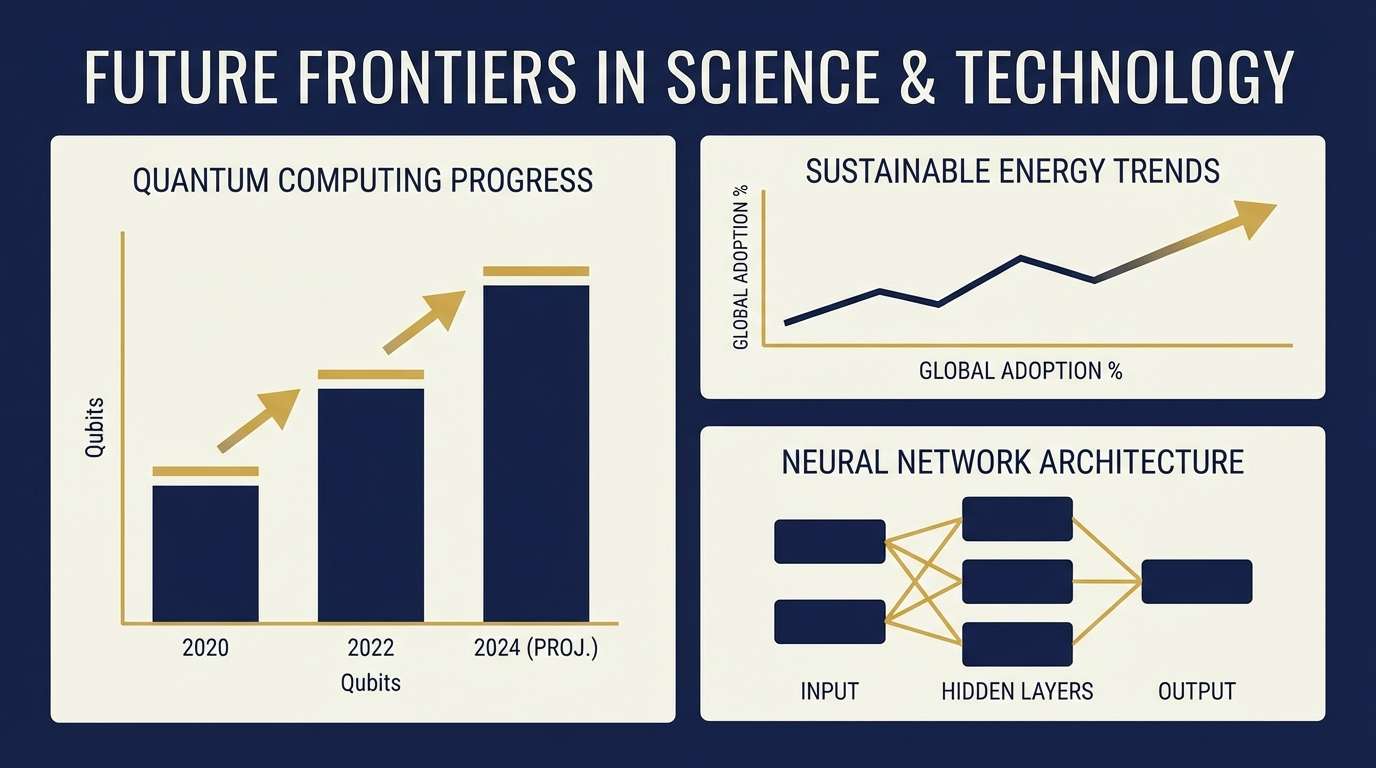 FUTURE FRONTIERS IN SCIENCE & TECHNOLOGY

QUANTUM COMPUTING PROGRESS

Qubits

2020

2022

2024 (PROJ.)

Qubits

SUSTAINABLE ENERGY TRENDS

GLOBAL ADOPTION %

GLOBAL ADOPTION %

NEURAL NETWORK ARCHITECTURE

INPUT

HIDDEN LAYERS

OUTPUT